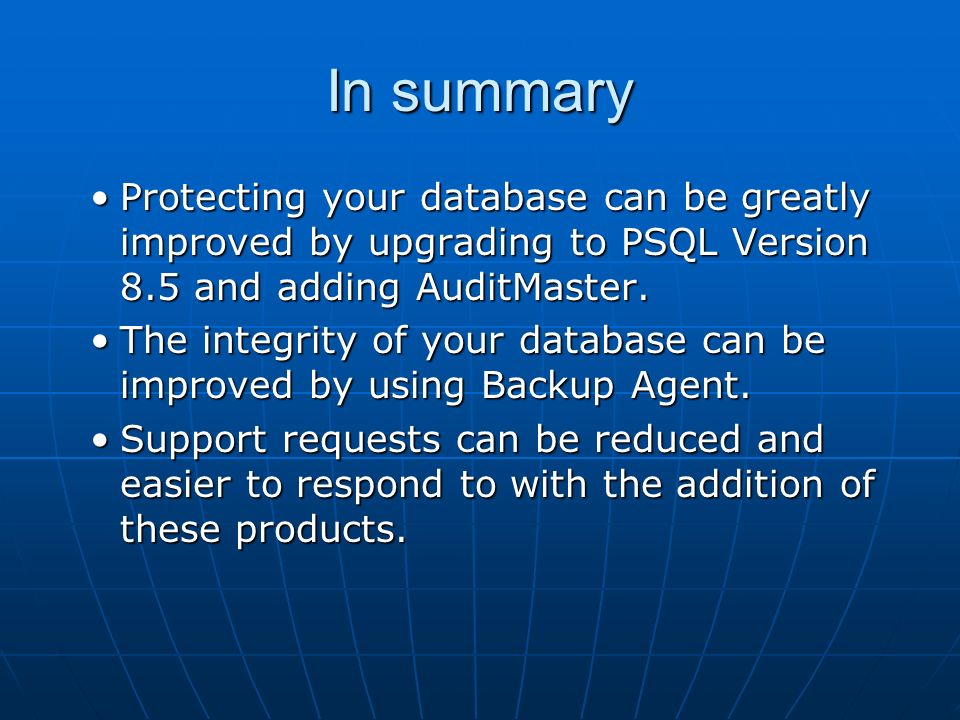 In summary

• Protecting your database can be greatly improved by upgrading to PSQL Version 8.5 and adding AuditMaster.

• The integrity of your database can be improved by using Backup Agent.

• Support requests can be reduced and easier to respond to with the addition of these products.